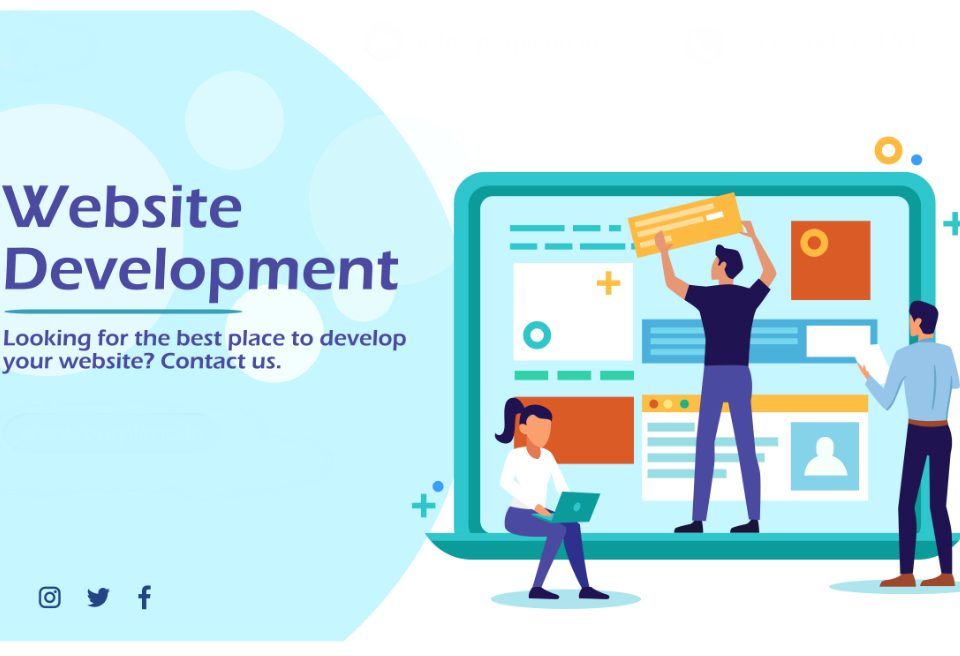 Website Development

Looking for the best place to develop your website? Contact us.